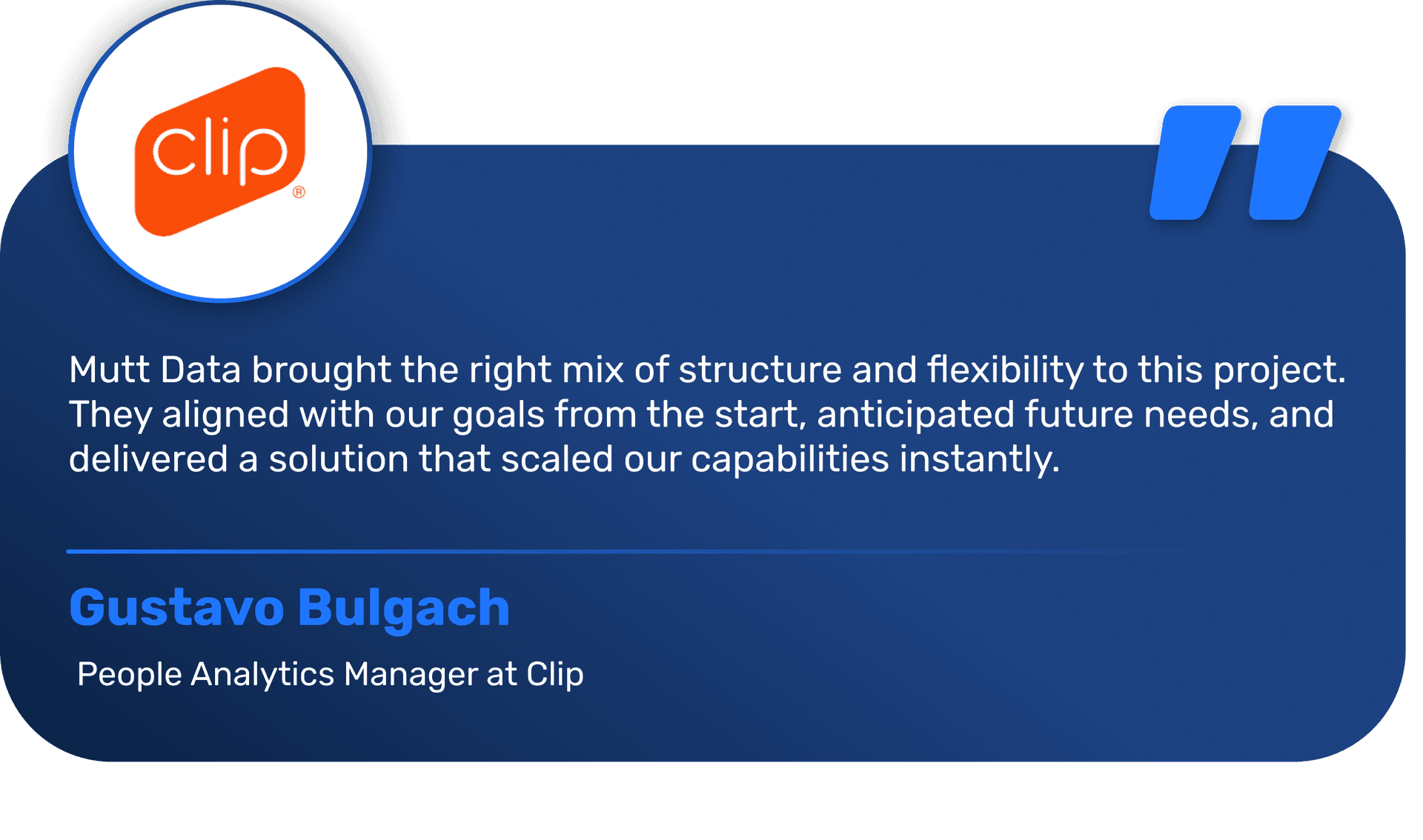 clip®

Mutt Data brought the right mix of structure and flexibility to this project. They aligned with our goals from the start, anticipated future needs, and delivered a solution that scaled our capabilities instantly.

Gustavo Bulgach

People Analytics Manager at Clip